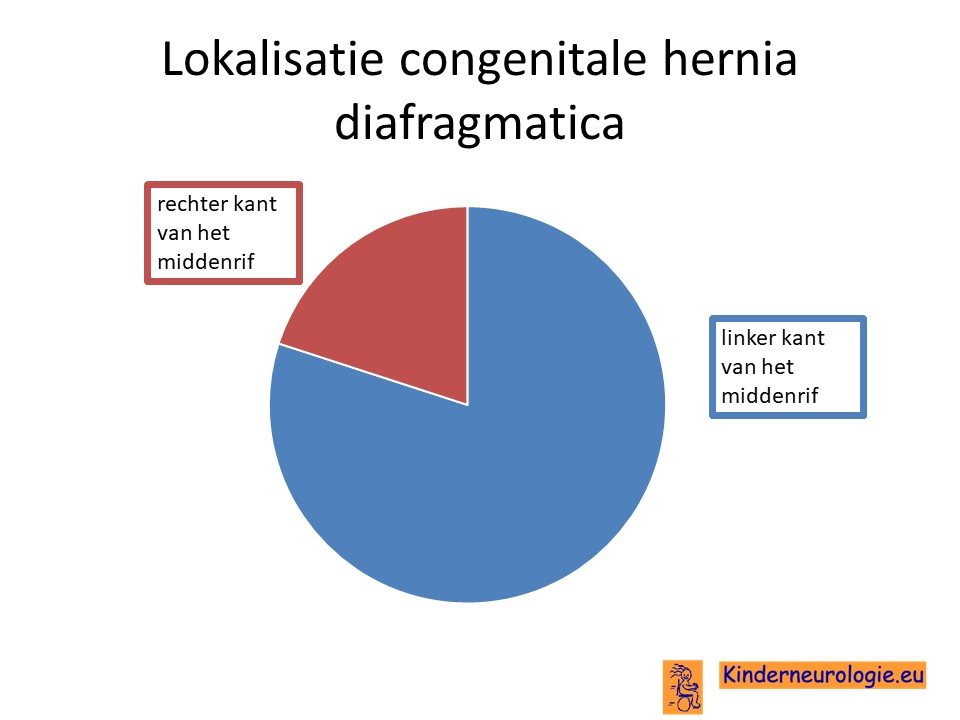 Lokalisatie congenitale hernia diafragmatica

rechter kant van het middenrif

linker kant van het middenrif

Kinderneurologie.eu